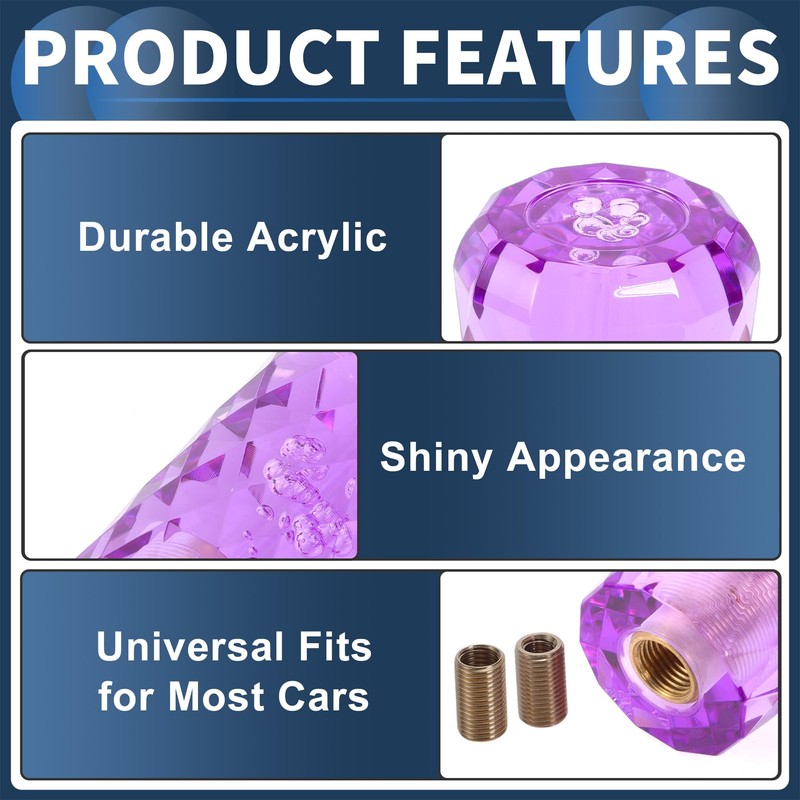 PRODUCT FEATURES

Durable Acrylic

Shiny Appearance

Universal Fits for Most Cars